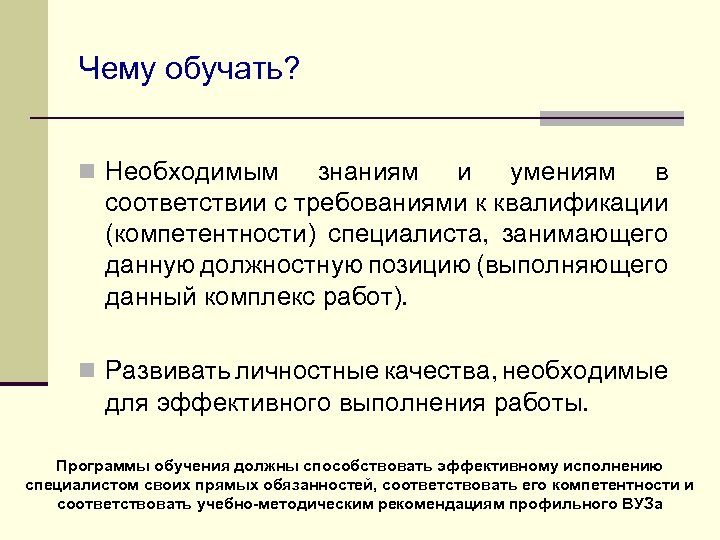 Чему обучать?

Необходимым знаниям и умениям в соответствии с требованиями к квалификации (компетентности) специалиста, занимающего данную должностную позицию (выполняющего данный комплекс работ).

Развивать личностные качества, необходимые для эффективного выполнения работы.

Программы обучения должны способствовать эффективному исполнению специалистом своих прямых обязанностей, соответствовать его компетентности и соответствовать учебно-методическим рекомендациям профильного ВУЗа